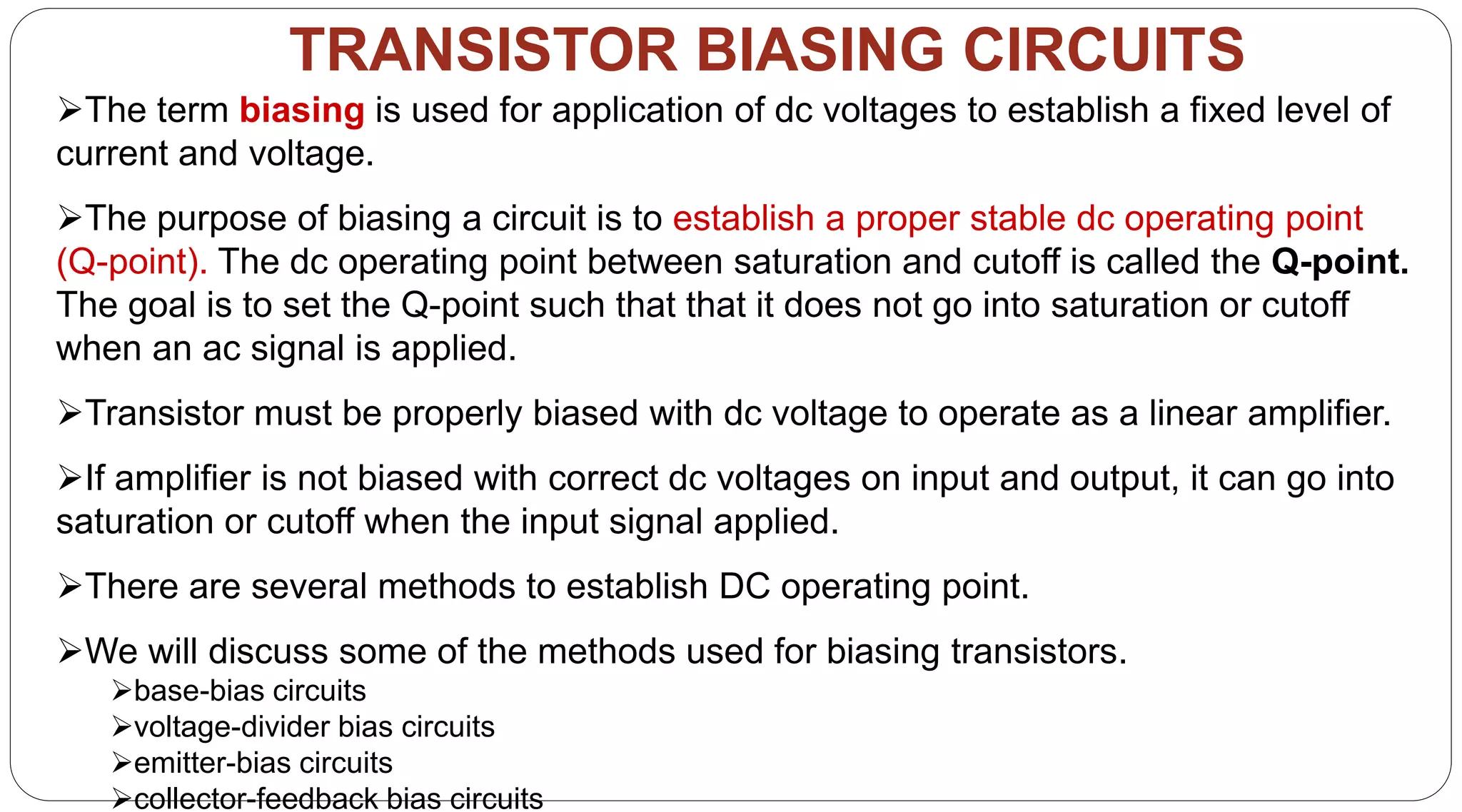 TRANSISTOR BIASING CIRCUITS

➢The term biasing is used for application of dc voltages to establish a fixed level of current and voltage.

➢The purpose of biasing a circuit is to establish a proper stable dc operating point (Q-point). The dc operating point between saturation and cutoff is called the Q-point. The goal is to set the Q-point such that that it does not go into saturation or cutoff when an ac signal is applied.

➢Transistor must be properly biased with dc voltage to operate as a linear amplifier.

➢If amplifier is not biased with correct dc voltages on input and output, it can go into saturation or cutoff when the input signal applied.

➢There are several methods to establish DC operating point.

➢We will discuss some of the methods used for biasing transistors.
➢base-bias circuits
➢voltage-divider bias circuits
➢emitter-bias circuits
➢collector-feedback bias circuits